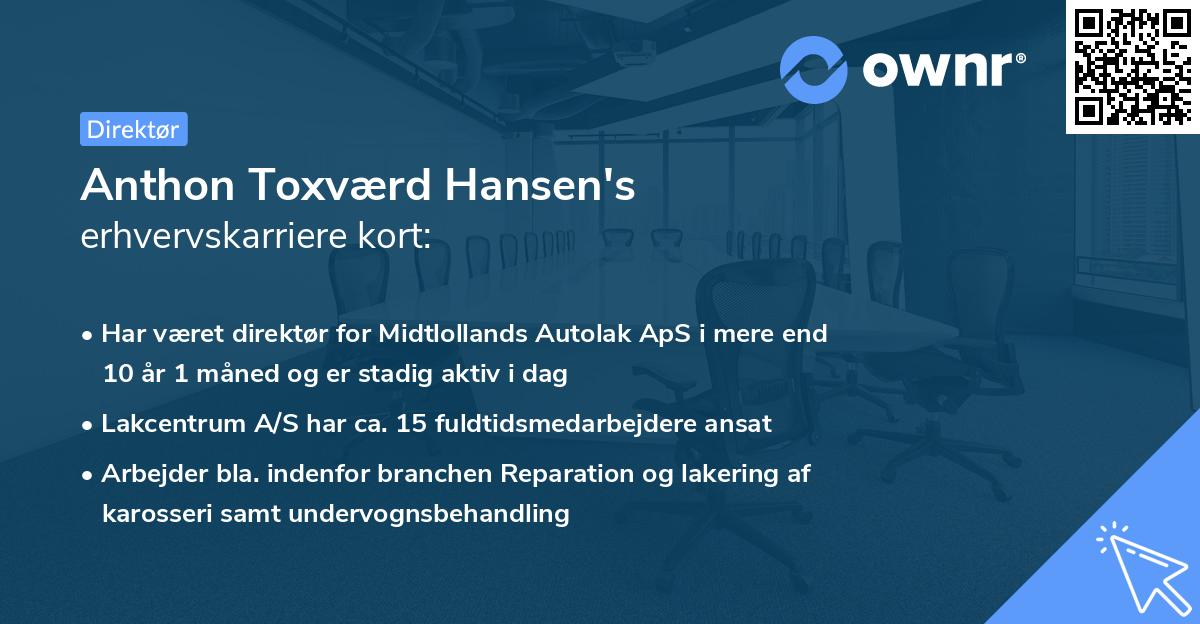 ownr®

Direktør

Anthon Toxværd Hansen's
erhvervskarriere kort:

• Har været direktør for Midtlollands Autolak ApS i mere end 10 år 1 måned og er stadig aktiv i dag

• Lakcentrum A/S har ca. 15 fuldtidsmedarbejdere ansat

• Arbejder bla. indenfor branchen Reparation og lakering af karosseri samt undervognsbehandling